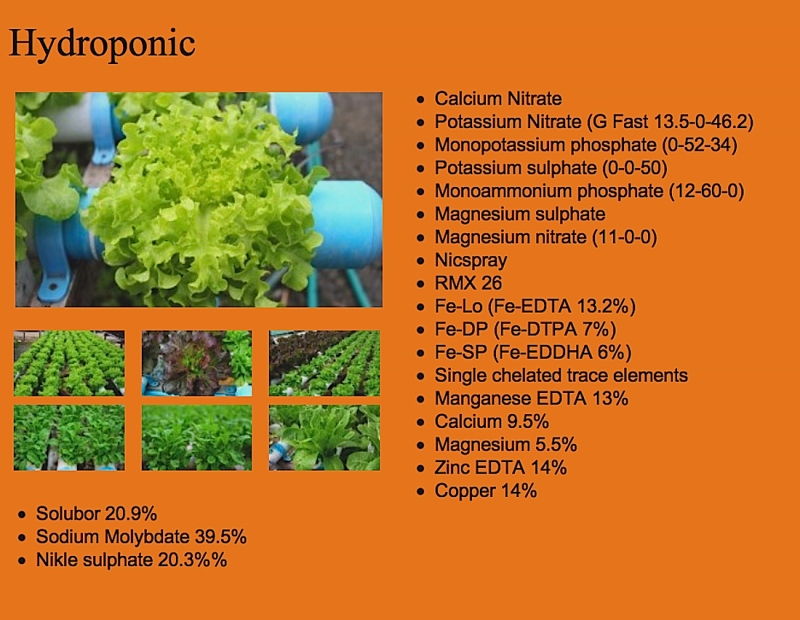 Hydroponic

- Calcium Nitrate
- Potassium Nitrate (G Fast 13.5-0-46.2)
- Monopotassium phosphate (0-52-34)
- Potassium sulphate (0-0-50)
- Monoammonium phosphate (12-60-0)
- Magnesium sulphate
- Magnesium nitrate (11-0-0)
- Nicspray
- RMX 26
- Fe-Lo (Fe-EDTA 13.2%)
- Fe-DP (Fe-DTPA 7%)
- Fe-SP (Fe-EDDHA 6%)
- Single chelated trace elements
- Manganese EDTA 13%
- Calcium 9.5%
- Magnesium 5.5%
- Zinc EDTA 14%
- Copper 14%

- Solubor 20.9%
- Sodium Molybdate 39.5%
- Nikle sulphate 20.3%%